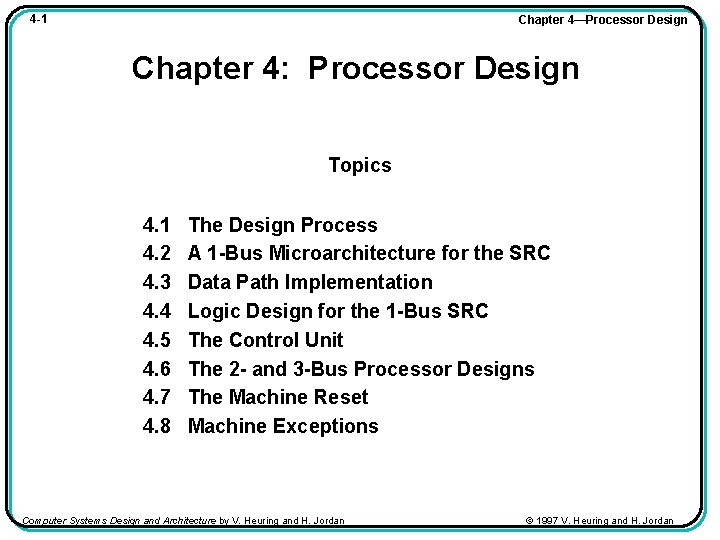 4-1

Chapter 4—Processor Design

Chapter 4: Processor Design

Topics

4.1 The Design Process
4.2 A 1-Bus Microarchitecture for the SRC
4.3 Data Path Implementation
4.4 Logic Design for the 1-Bus SRC
4.5 The Control Unit
4.6 The 2- and 3-Bus Processor Designs
4.7 The Machine Reset
4.8 Machine Exceptions

Computer Systems Design and Architecture by V. Heuring and H. Jordan

© 1997 V. Heuring and H. Jordan